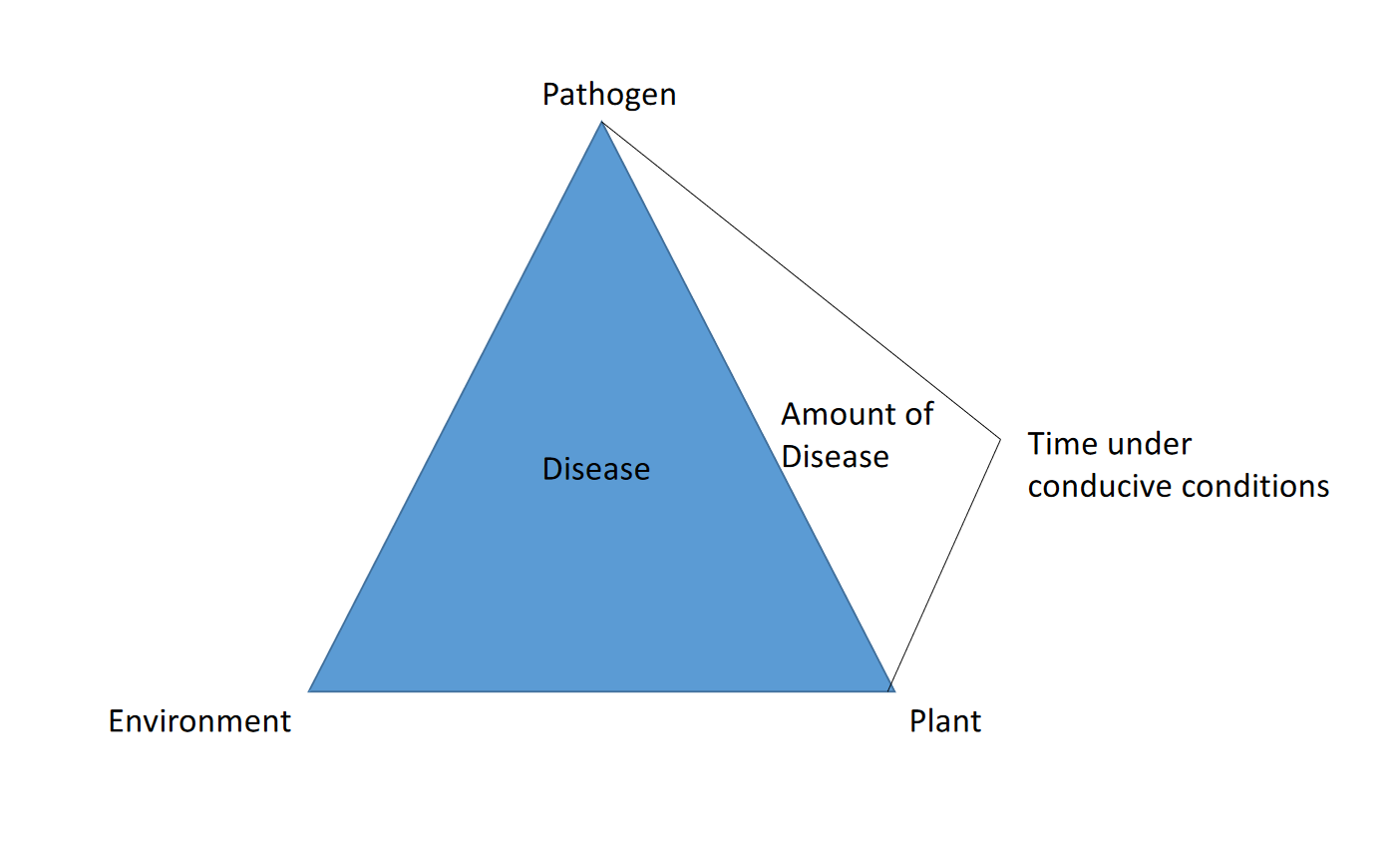 Pathogen

Disease

Amount of Disease

Time under conducive conditions

Environment

Plant